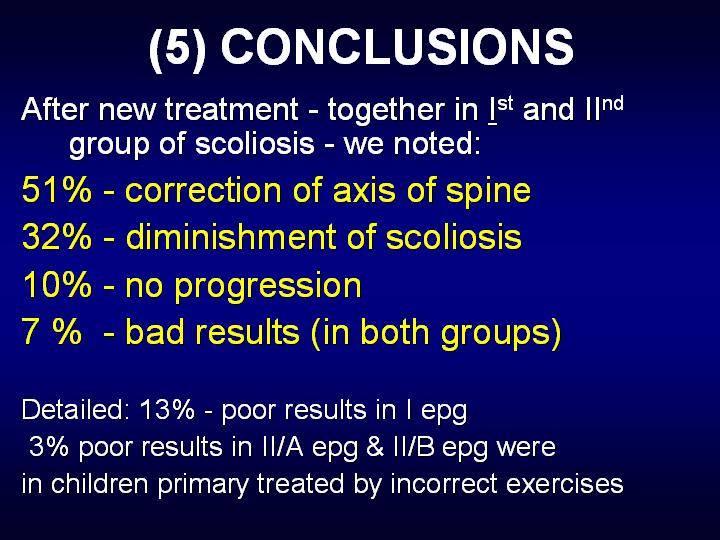 (5) CONCLUSIONS

After new treatment - together in I$^{st}$ and II$^{nd}$ group of scoliosis - we noted:

51% - correction of axis of spine

32% - diminishment of scoliosis

10% - no progression

7 % - bad results (in both groups)

Detailed: 13% - poor results in I epg
3% poor results in II/A epg & II/B epg were
in children primary treated by incorrect exercises